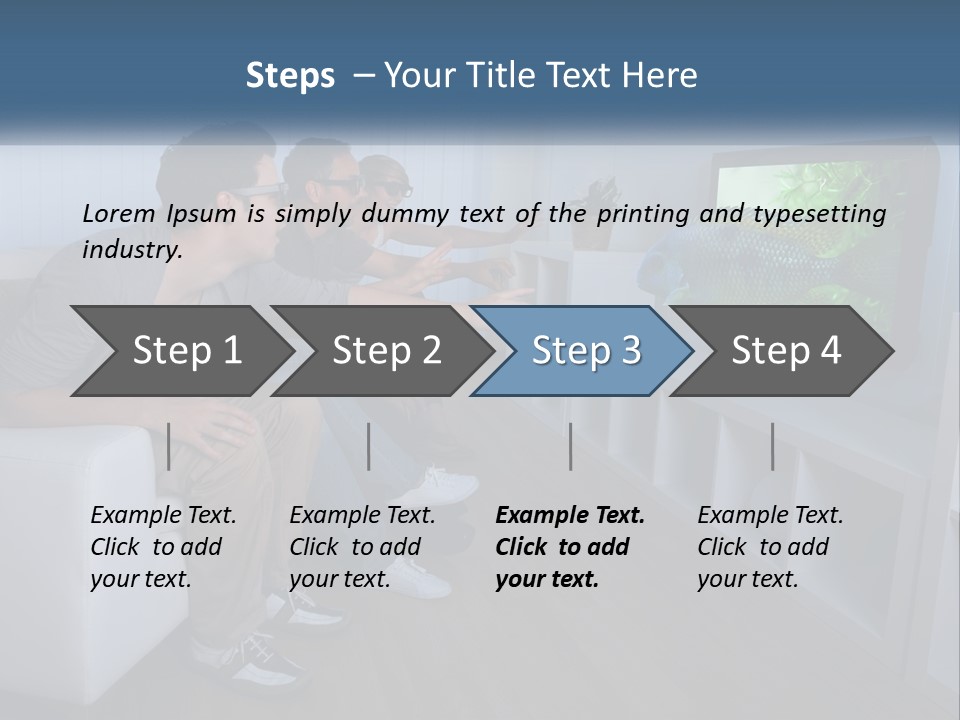 Steps – Your Title Text Here

Lorem Ipsum is simply dummy text of the printing and typesetting industry.

Step 1

Step 2

Step 3

Step 4

Example Text. Click to add your text.

Example Text. Click to add your text.

Example Text. Click to add your text.

Example Text. Click to add your text.